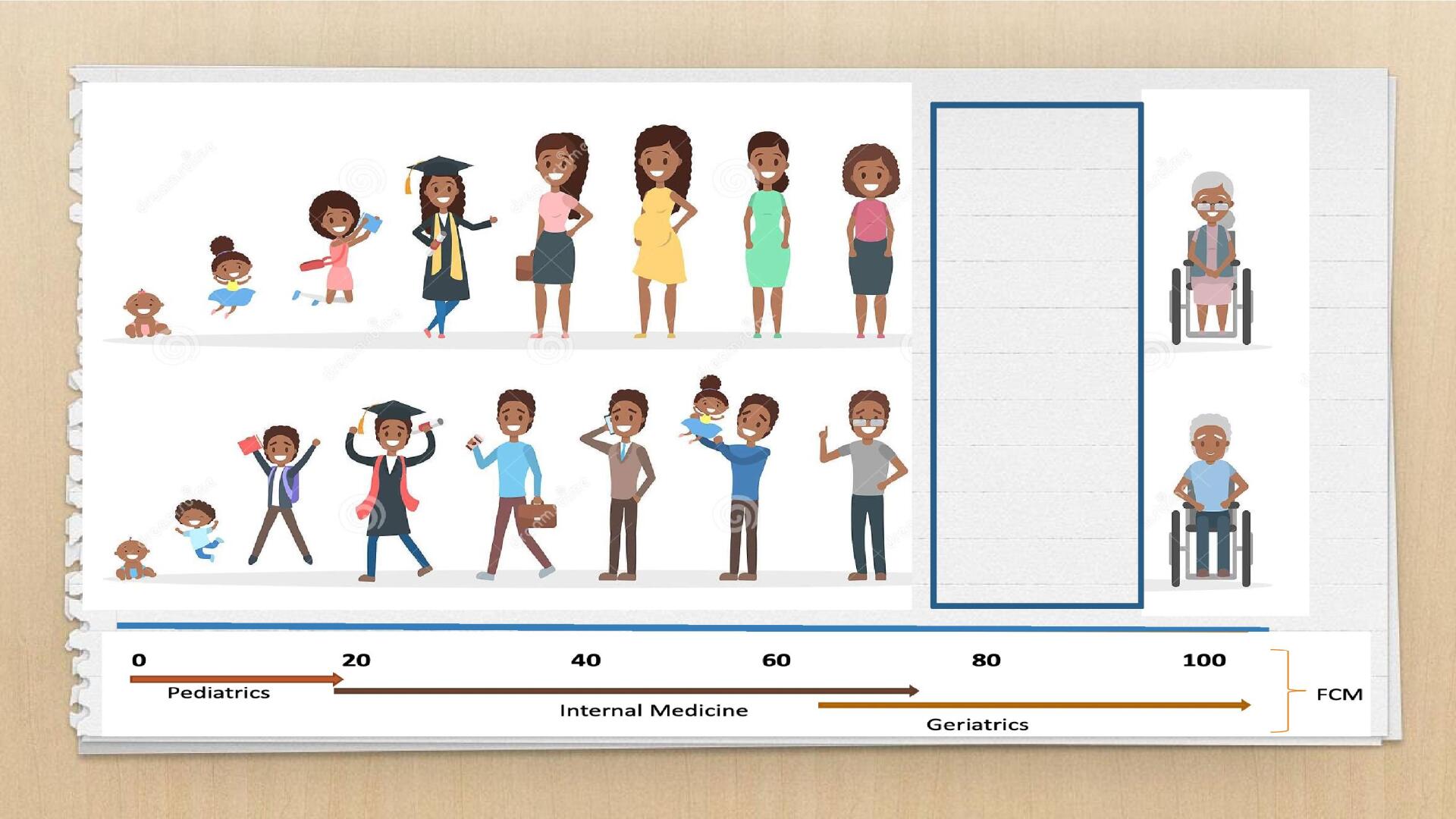 0
20
40
60
80
100

Pediatrics
Internal Medicine
Geriatrics

FCM